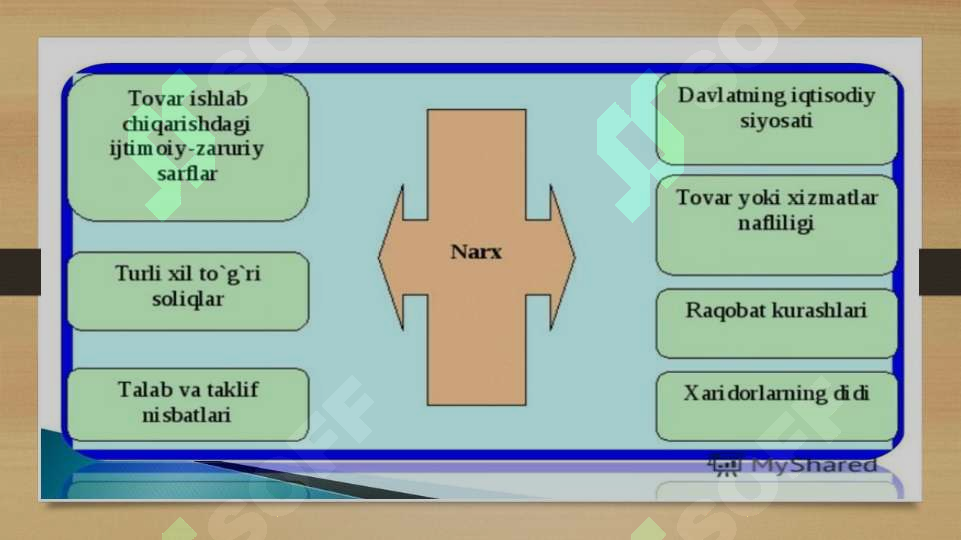 Tovar ishlab chiqarishdagi ijtimoiy-zaruriy sarflar

Turli xil to`g`ri soliqlar

Talab va taklif nisbatlari

Narx

Davlatning iqtisodiy siyosati

Tovar yoki xizmatlar nafliligi

Raqobat kurashlari

Xaridorlarning didi

MyShared